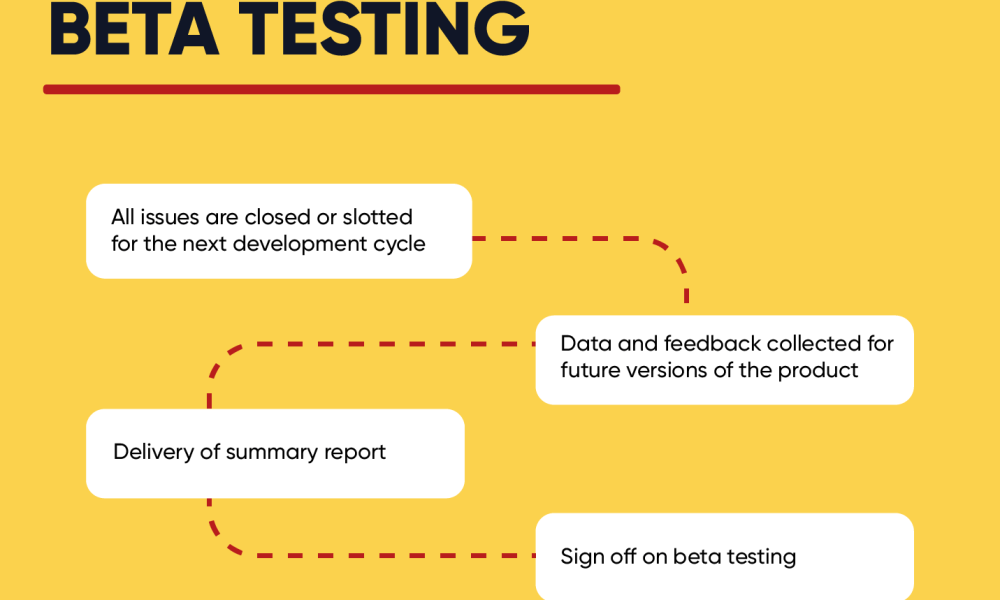 BETA TESTING

All issues are closed or slotted for the next development cycle

Data and feedback collected for future versions of the product

Delivery of summary report

Sign off on beta testing